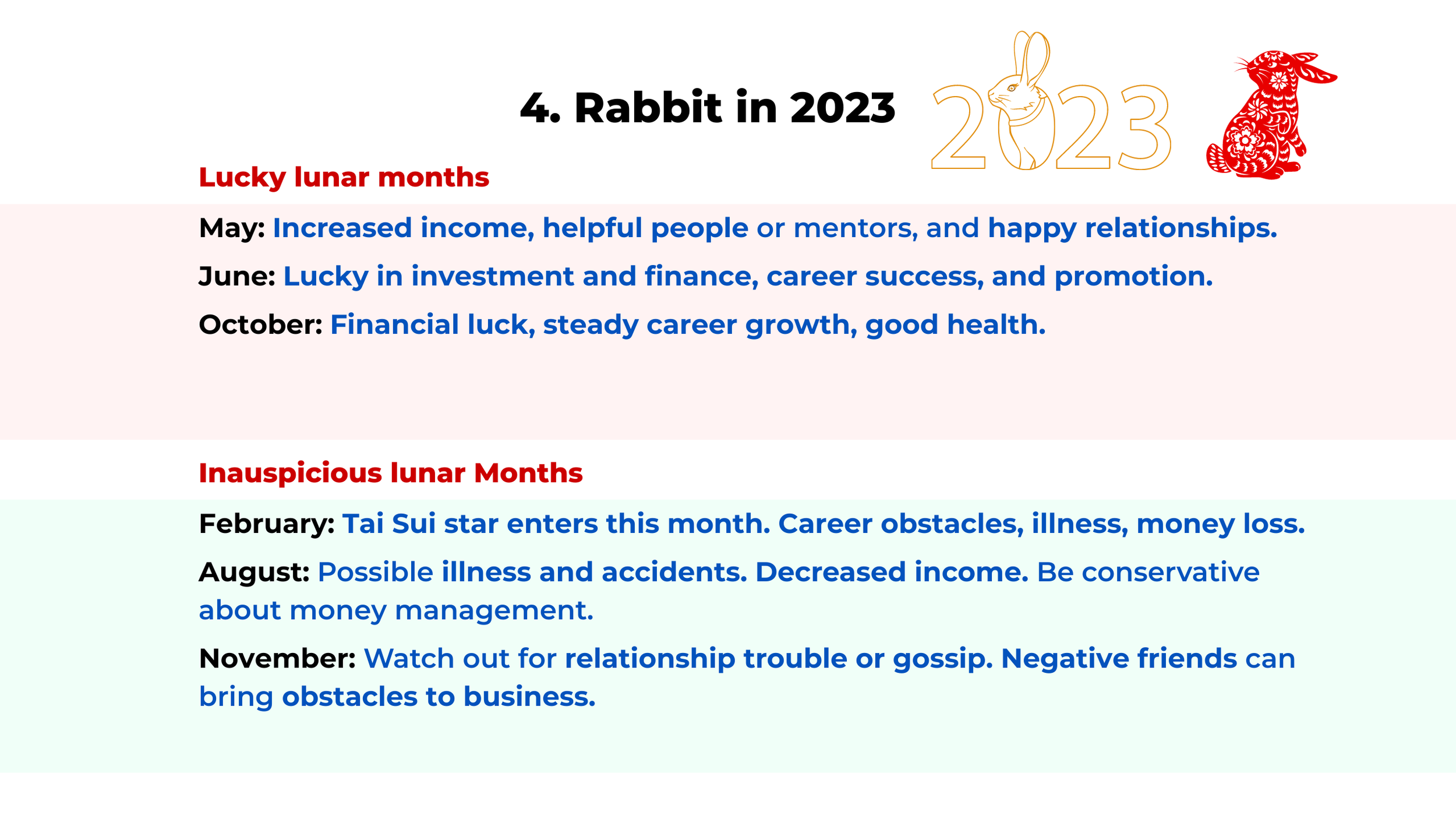 4. Rabbit in 2023

2023

Lucky lunar months

May: Increased income, helpful people or mentors, and happy relationships.

June: Lucky in investment and finance, career success, and promotion.

October: Financial luck, steady career growth, good health.

Inauspicious lunar Months

February: Tai Sui star enters this month. Career obstacles, illness, money loss.

August: Possible illness and accidents. Decreased income. Be conservative about money management.

November: Watch out for relationship trouble or gossip. Negative friends can bring obstacles to business.